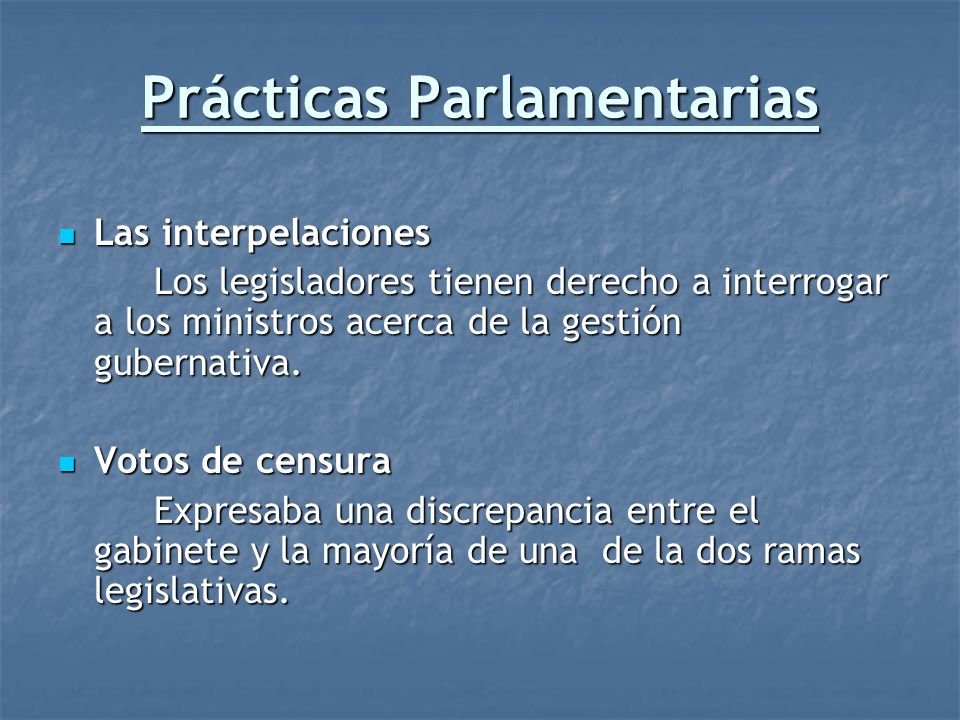 Prácticas Parlamentarias

Las interpelaciones
Los legisladores tienen derecho a interrogar a los ministros acerca de la gestión gubernativa.

Votos de censura
Expresaba una discrepancia entre el gabinete y la mayoría de una de la dos ramas legislativas.